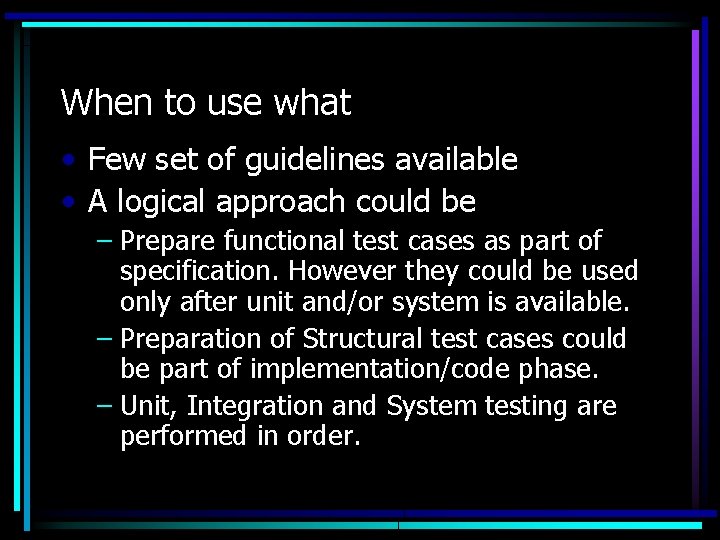 When to use what

• Few set of guidelines available
• A logical approach could be
– Prepare functional test cases as part of specification. However they could be used only after unit and/or system is available.
– Preparation of Structural test cases could be part of implementation/code phase.
– Unit, Integration and System testing are performed in order.